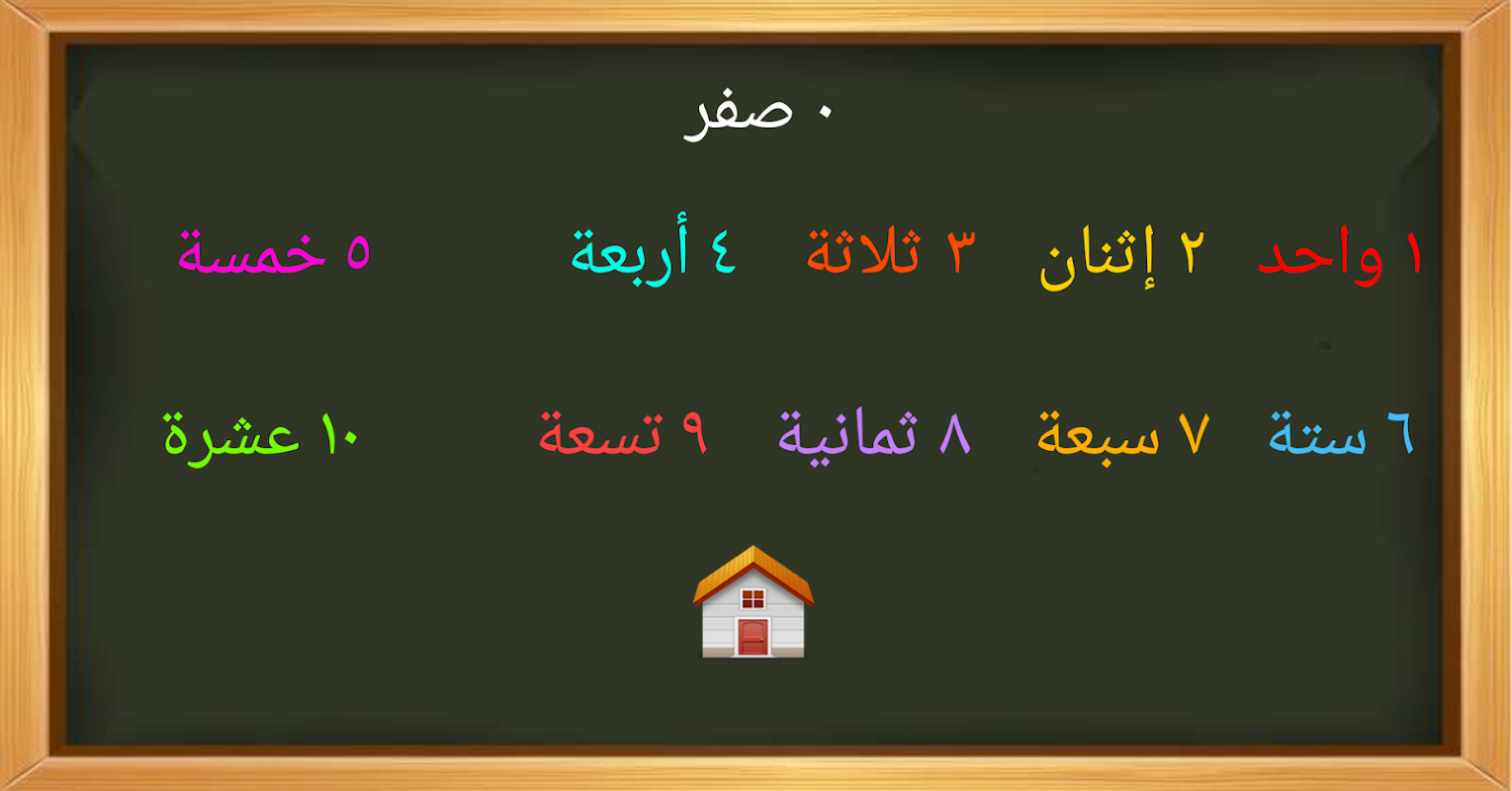 ٠ صفر

١ واحد ٢ إثنان ٣ ثلاثة ٤ أربعة ٥ خمسة

٦ ستة ٧ سبعة ٨ ثمانية ٩ تسعة ١٠ عشرة